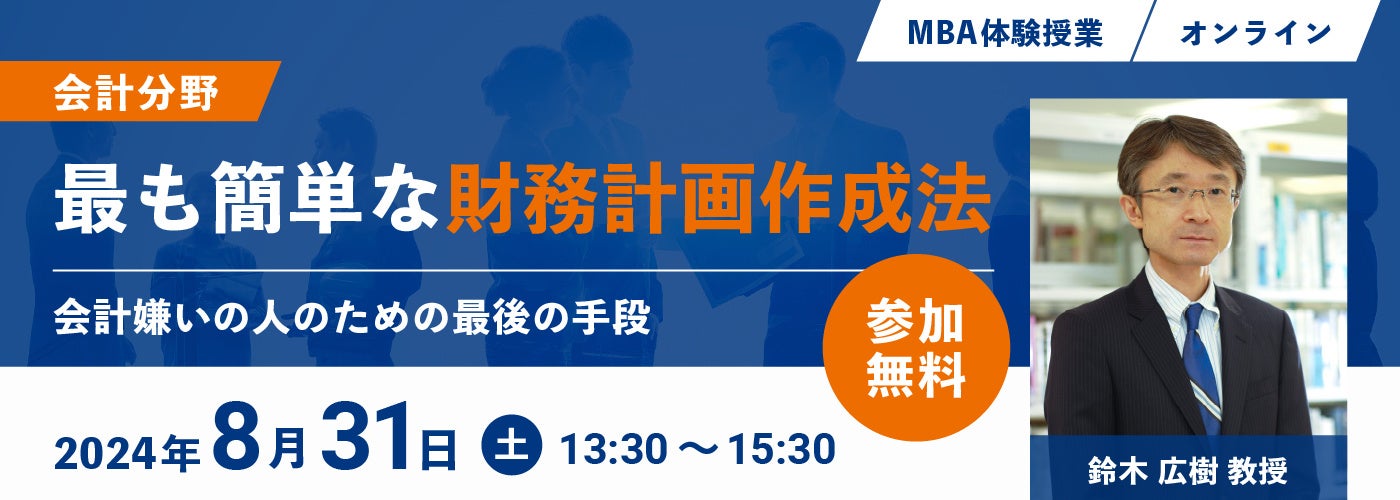 MBA体験授業 オンライン

会計分野

最も簡単な財務計画作成法

会計嫌いの人のための最後の手段

参加無料

2024年8月31日 土 13:30 ～ 15:30

鈴木 広樹 教授